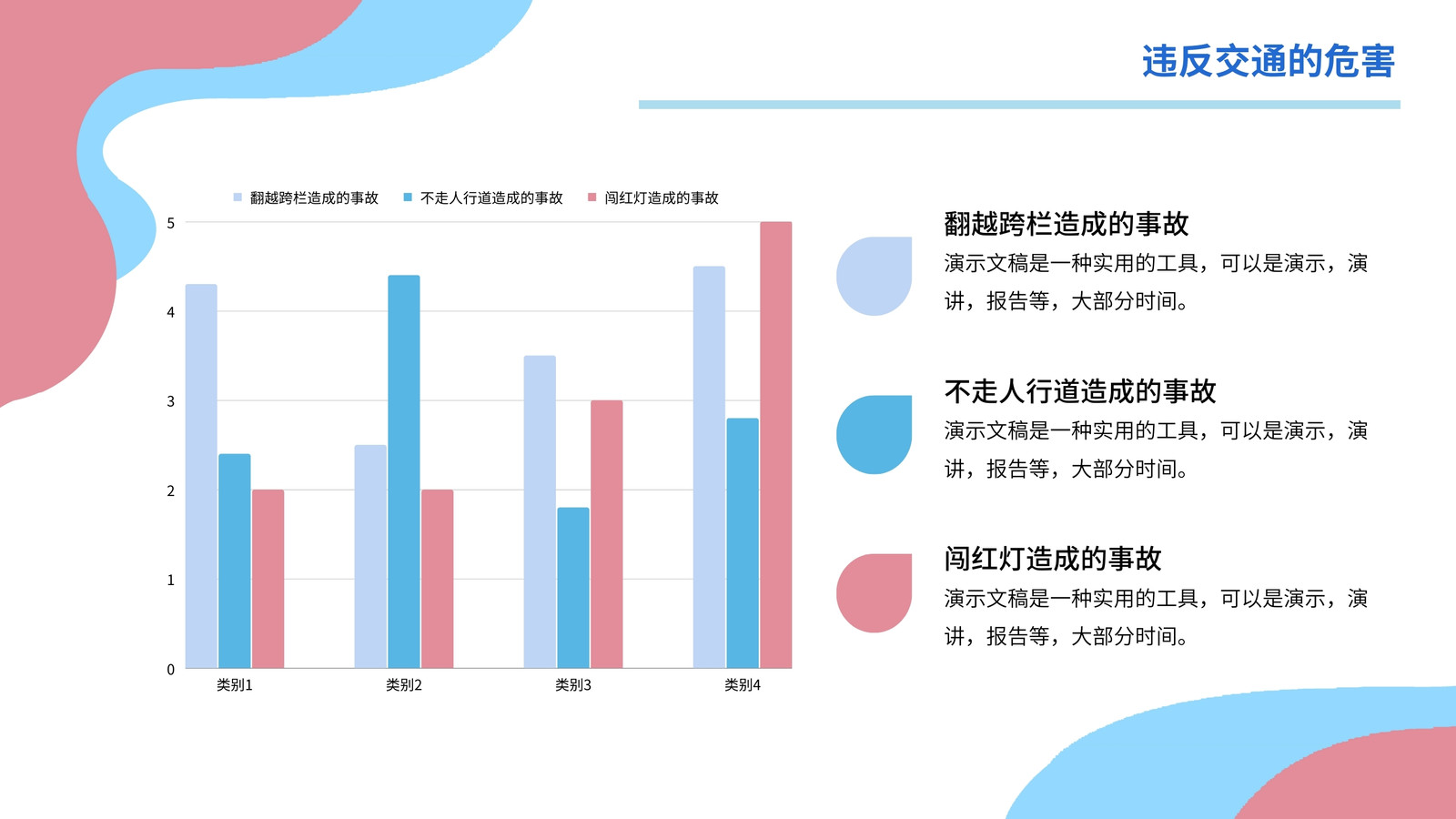 违反交通的危害

翻越跨栏造成的事故　不走人行道造成的事故　闯红灯造成的事故

5
4
3
2
1
0

类别1　类别2　类别3　类别4

翻越跨栏造成的事故
演示文稿是一种实用的工具，可以是演示，演讲，报告等，大部分时间。

不走人行道造成的事故
演示文稿是一种实用的工具，可以是演示，演讲，报告等，大部分时间。

闯红灯造成的事故
演示文稿是一种实用的工具，可以是演示，演讲，报告等，大部分时间。